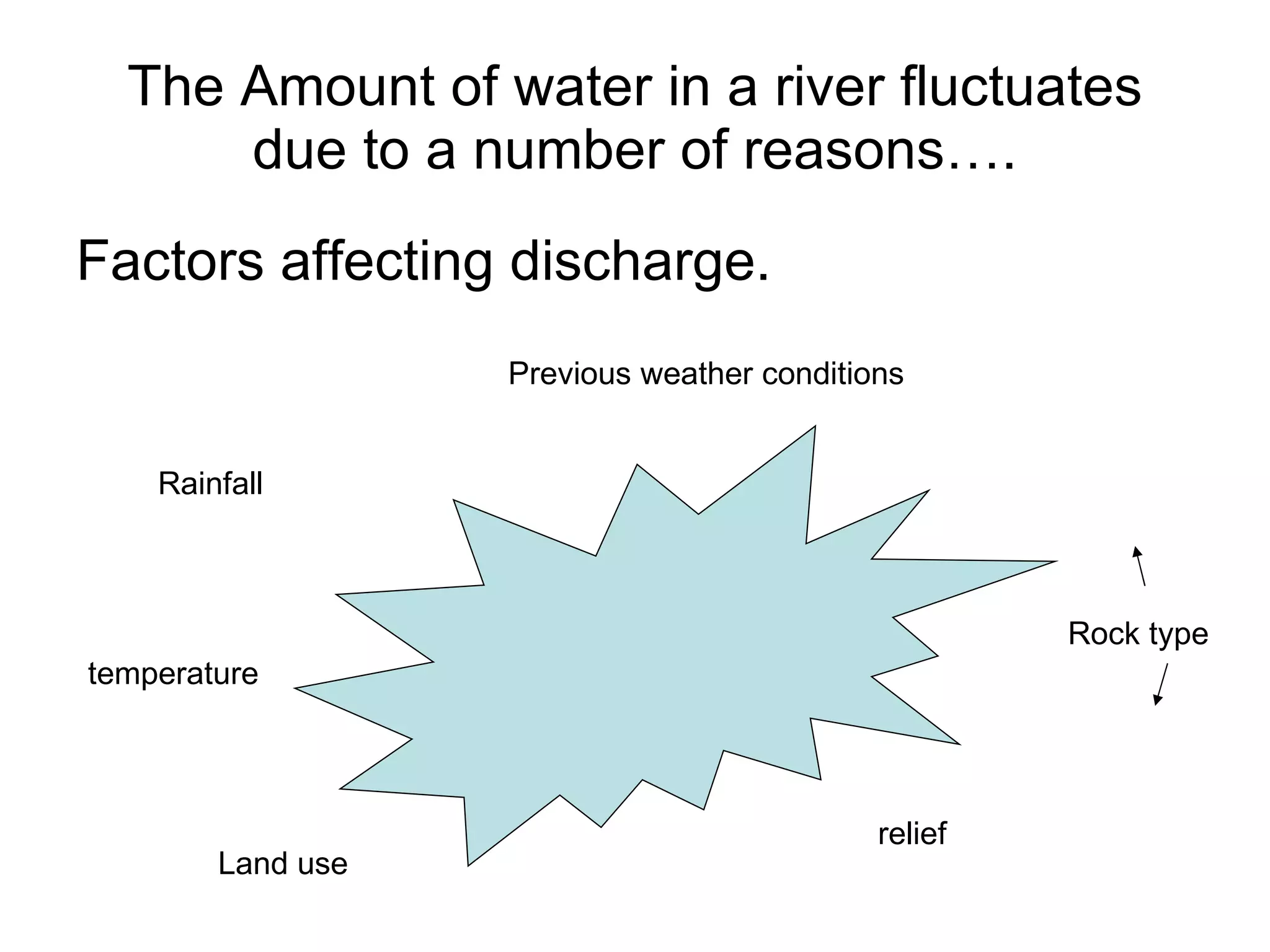 The Amount of water in a river fluctuates due to a number of reasons….

Factors affecting discharge.

Previous weather conditions

Rainfall

Rock type

temperature

relief

Land use